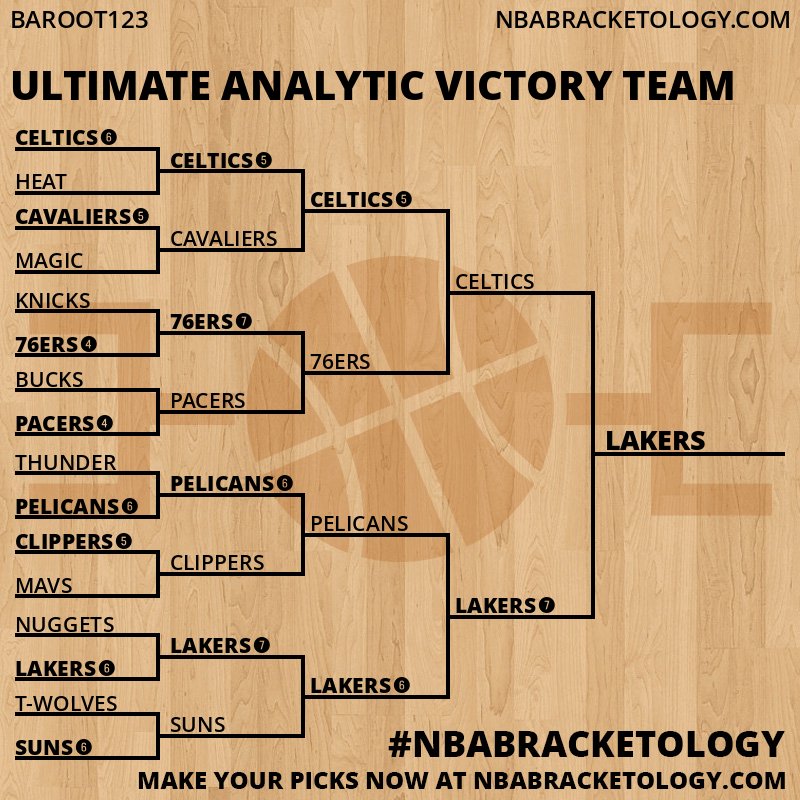 BAROOT123

NBABRACKETOLOGY.COM

ULTIMATE ANALYTIC VICTORY TEAM

CELTICS 6
HEAT
CAVALIERS 5
MAGIC
KNICKS
76ERS 4
BUCKS
PACERS 4
THUNDER
PELICANS 6
CLIPPERS 5
MAVS
NUGGETS
LAKERS 6
T-WOLVES
SUNS 6

CELTICS 5
CAVALIERS
76ERS 7
PACERS
PELICANS 6
CLIPPERS
LAKERS 7
SUNS

CELTICS 5
76ERS
PELICANS
LAKERS 6

CELTICS
LAKERS 7

LAKERS

#NBABRACKETOLOGY

MAKE YOUR PICKS NOW AT NBABRACKETOLOGY.COM